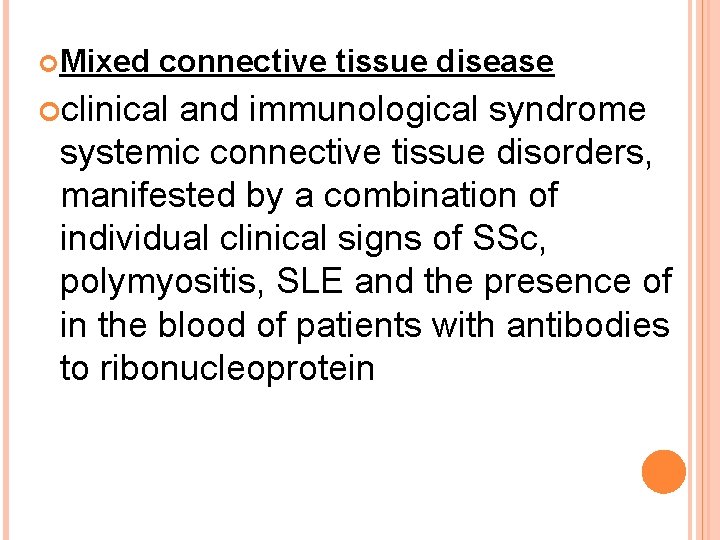 Mixed connective tissue disease

clinical and immunological syndrome systemic connective tissue disorders, manifested by a combination of individual clinical signs of SSc, polymyositis, SLE and the presence of in the blood of patients with antibodies to ribonucleoprotein